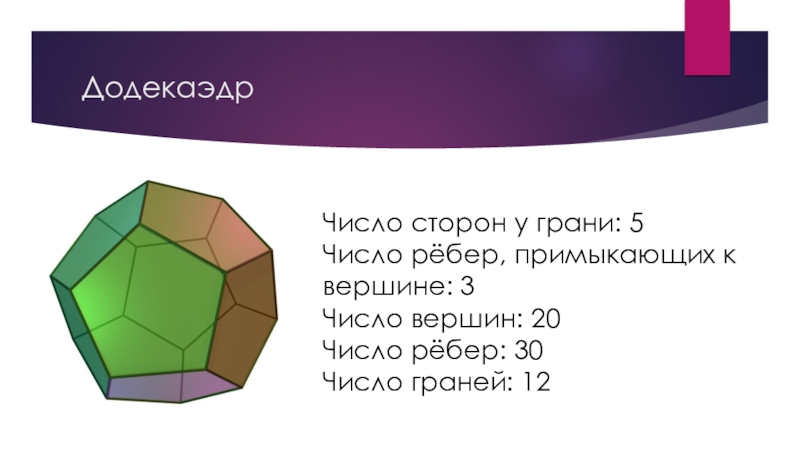 Додекаэдр

Число сторон у грани: 5
Число рёбер, примыкающих к вершине: 3
Число вершин: 20
Число рёбер: 30
Число граней: 12